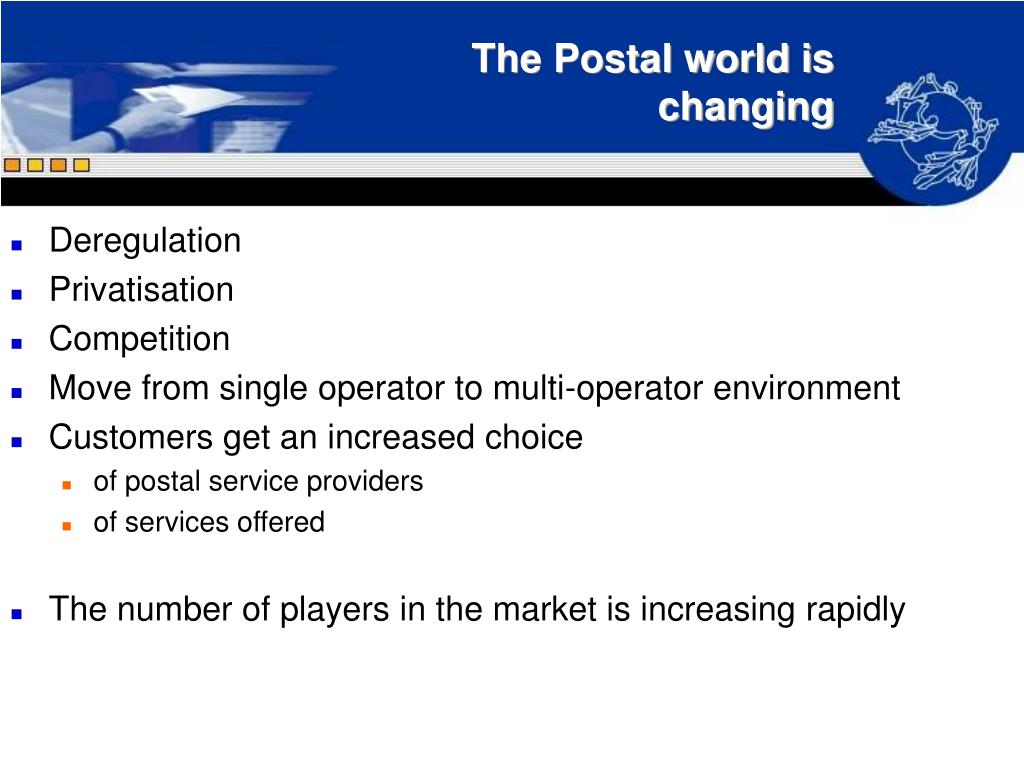 The Postal world is changing

- Deregulation
- Privatisation
- Competition
- Move from single operator to multi-operator environment
- Customers get an increased choice
  - of postal service providers
  - of services offered

- The number of players in the market is increasing rapidly